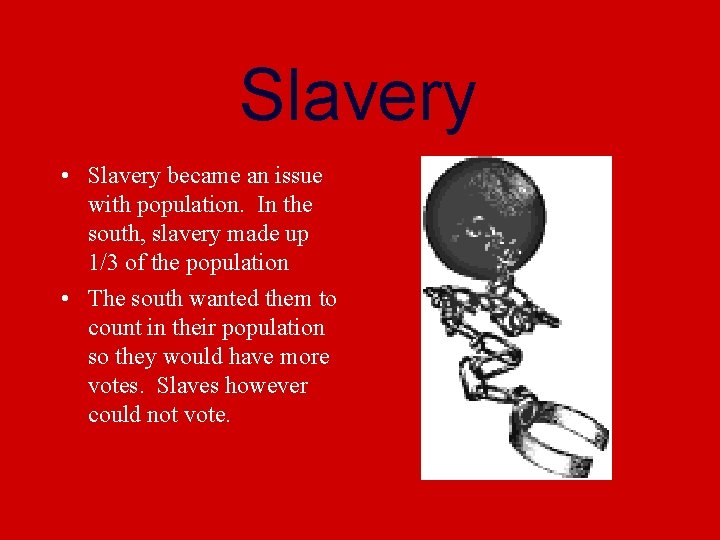 Slavery

• Slavery became an issue with population. In the south, slavery made up 1/3 of the population
• The south wanted them to count in their population so they would have more votes. Slaves however could not vote.